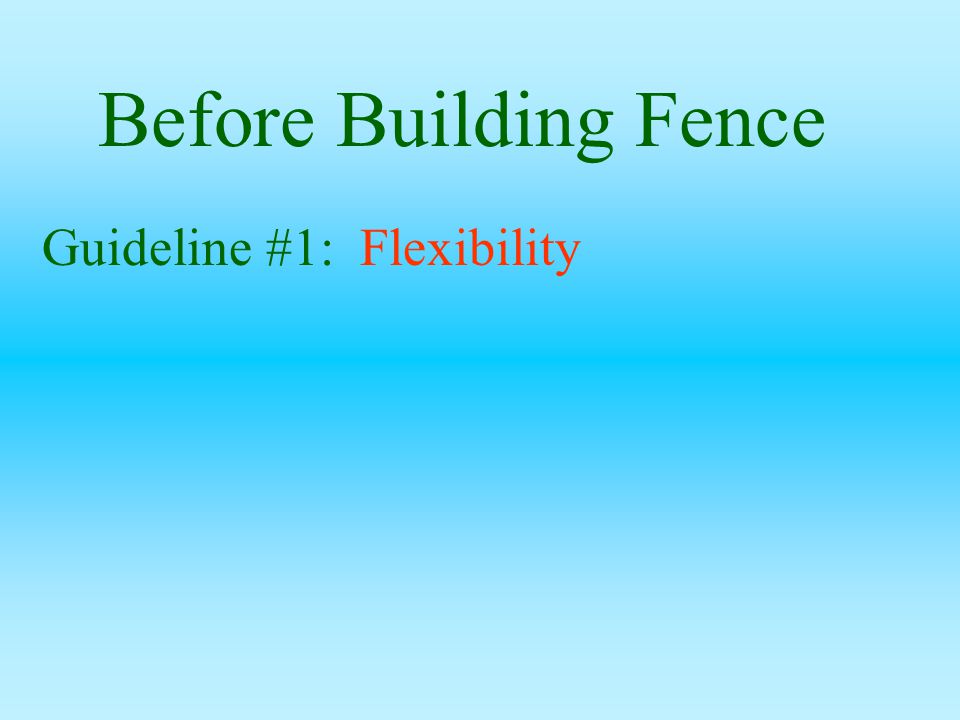 Before Building Fence

Guideline #1: Flexibility